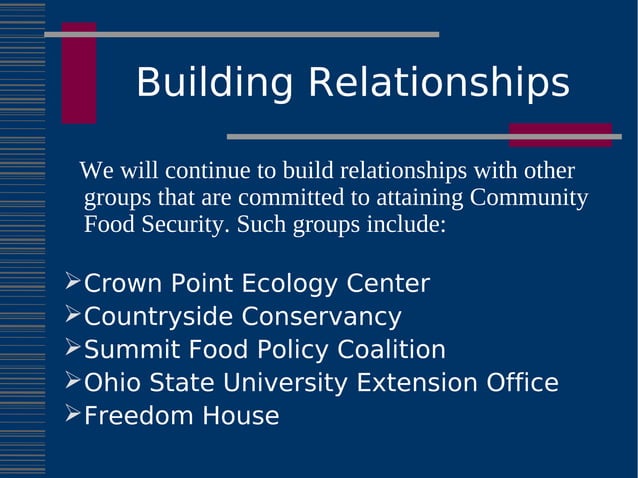 Building Relationships

We will continue to build relationships with other groups that are committed to attaining Community Food Security. Such groups include:

➢Crown Point Ecology Center
➢Countryside Conservancy
➢Summit Food Policy Coalition
➢Ohio State University Extension Office
➢Freedom House